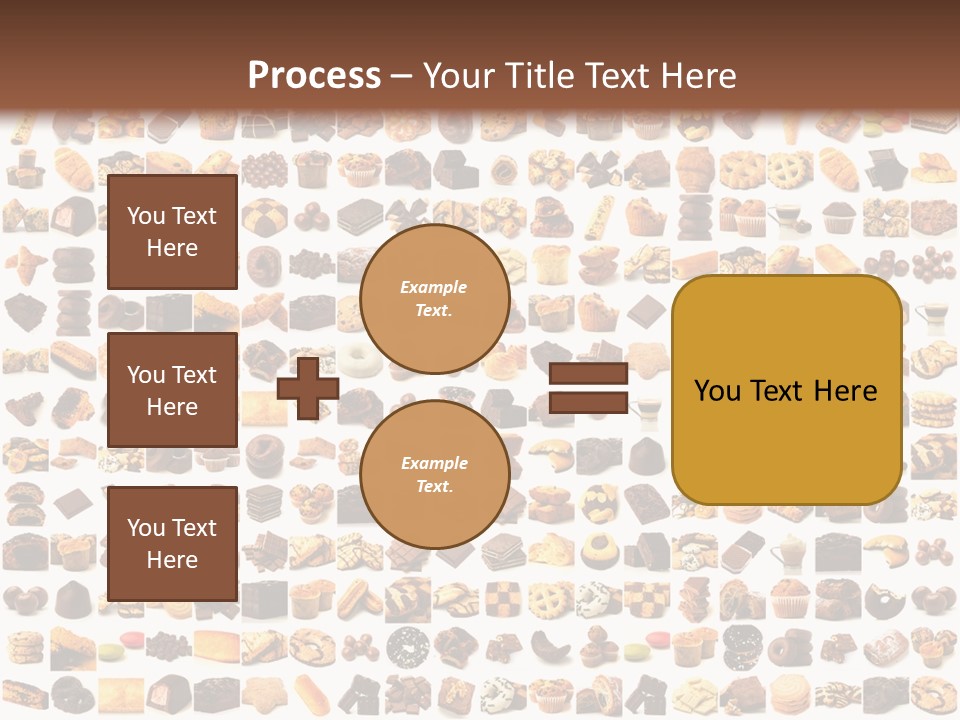 Process – Your Title Text Here

You Text Here

You Text Here

You Text Here

Example Text.

Example Text.

You Text Here